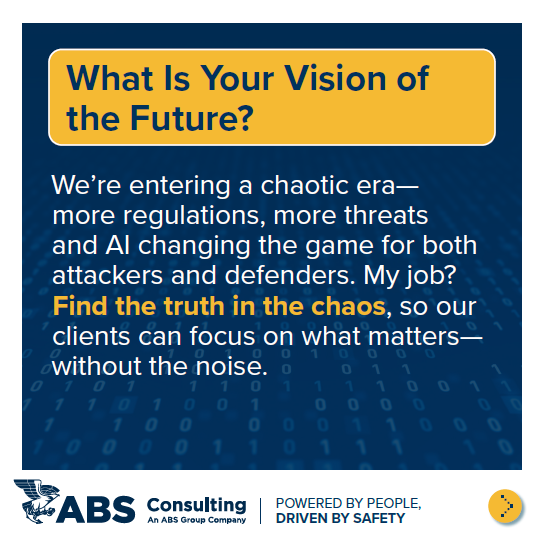 What Is Your Vision of the Future?

We're entering a chaotic era—more regulations, more threats and AI changing the game for both attackers and defenders. My job? Find the truth in the chaos, so our clients can focus on what matters—without the noise.

ABS Consulting
An ABS Group Company

POWERED BY PEOPLE, DRIVEN BY SAFETY